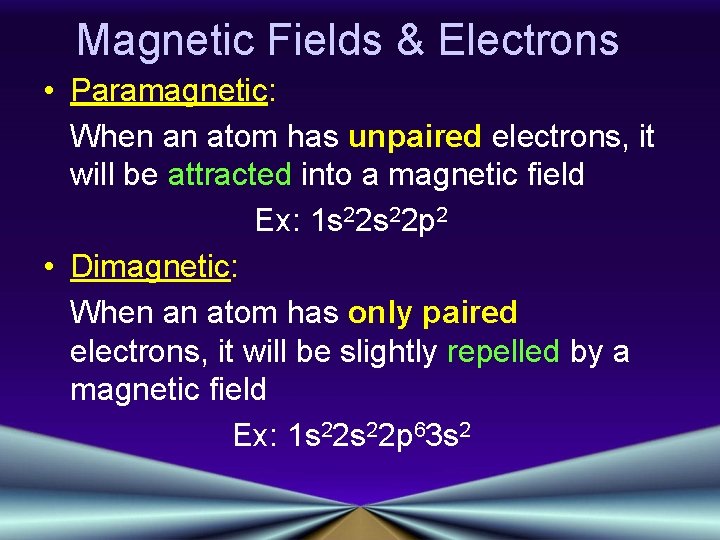 Magnetic Fields & Electrons

• Paramagnetic:

When an atom has unpaired electrons, it will be attracted into a magnetic field

Ex: $1s^22s^22p^2$

• Dimagnetic:

When an atom has only paired electrons, it will be slightly repelled by a magnetic field

Ex: $1s^22s^22p^63s^2$